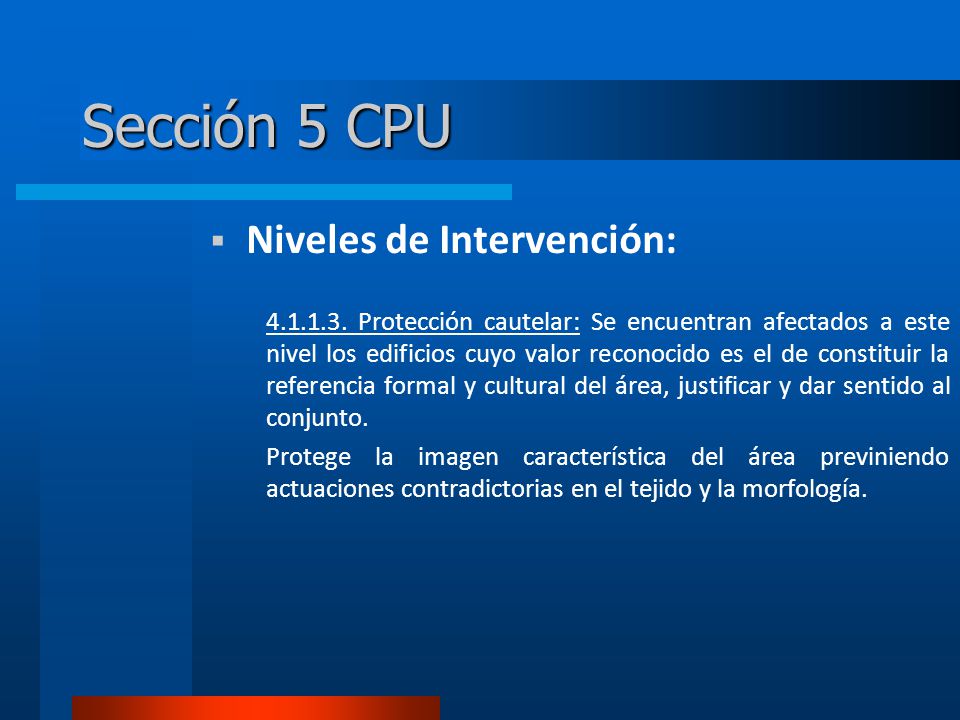 Sección 5 CPU

▪ Niveles de Intervención:

4.1.1.3. Protección cautelar: Se encuentran afectados a este nivel los edificios cuyo valor reconocido es el de constituir la referencia formal y cultural del área, justificar y dar sentido al conjunto.

Protege la imagen característica del área previniendo actuaciones contradictorias en el tejido y la morfología.